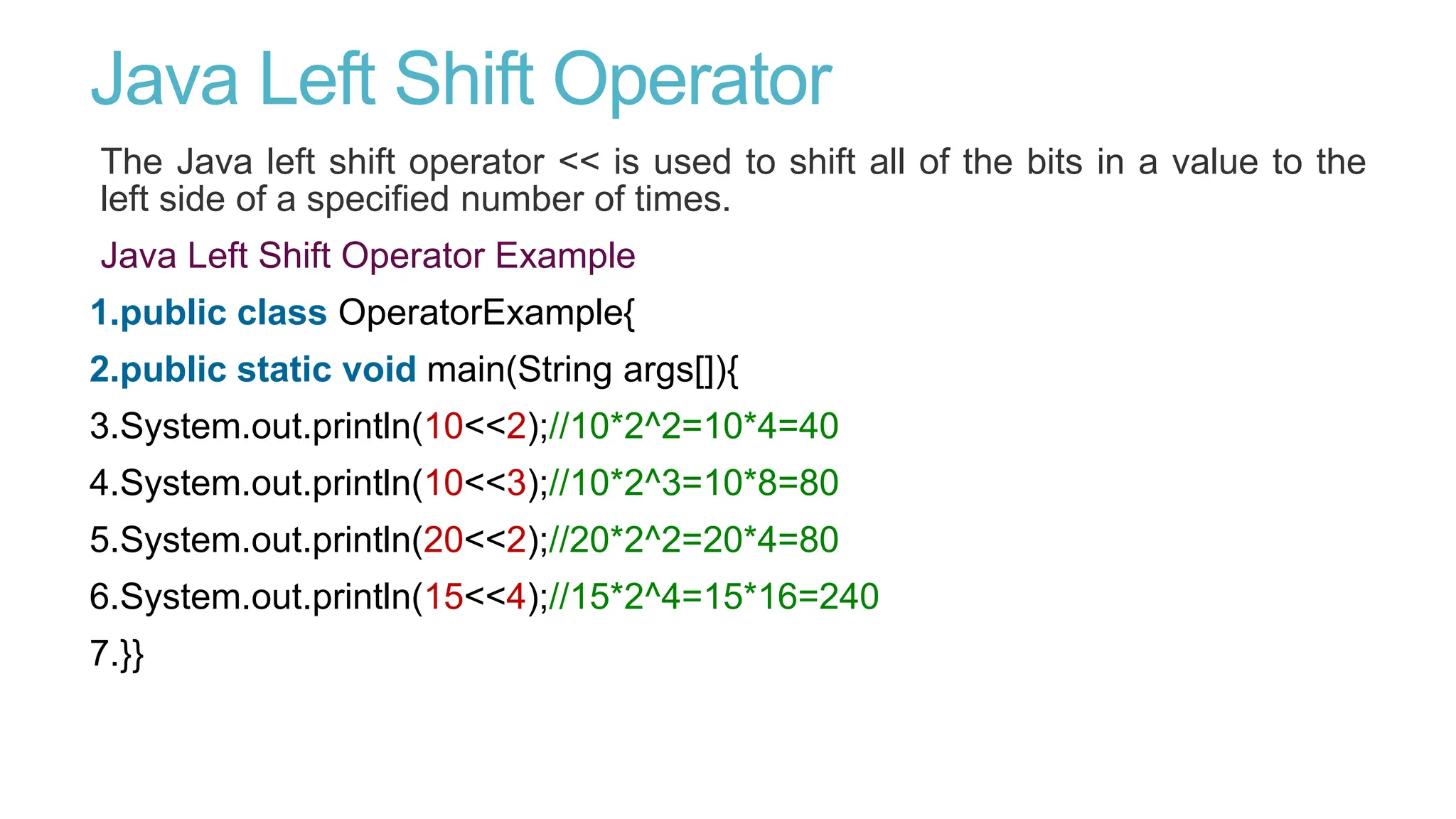 Java Left Shift Operator

The Java left shift operator << is used to shift all of the bits in a value to the left side of a specified number of times.

Java Left Shift Operator Example

1.public class OperatorExample{

2.public static void main(String args[]){

3.System.out.println(10<<2);//10*2^2=10*4=40

4.System.out.println(10<<3);//10*2^3=10*8=80

5.System.out.println(20<<2);//20*2^2=20*4=80

6.System.out.println(15<<4);//15*2^4=15*16=240

7.}}